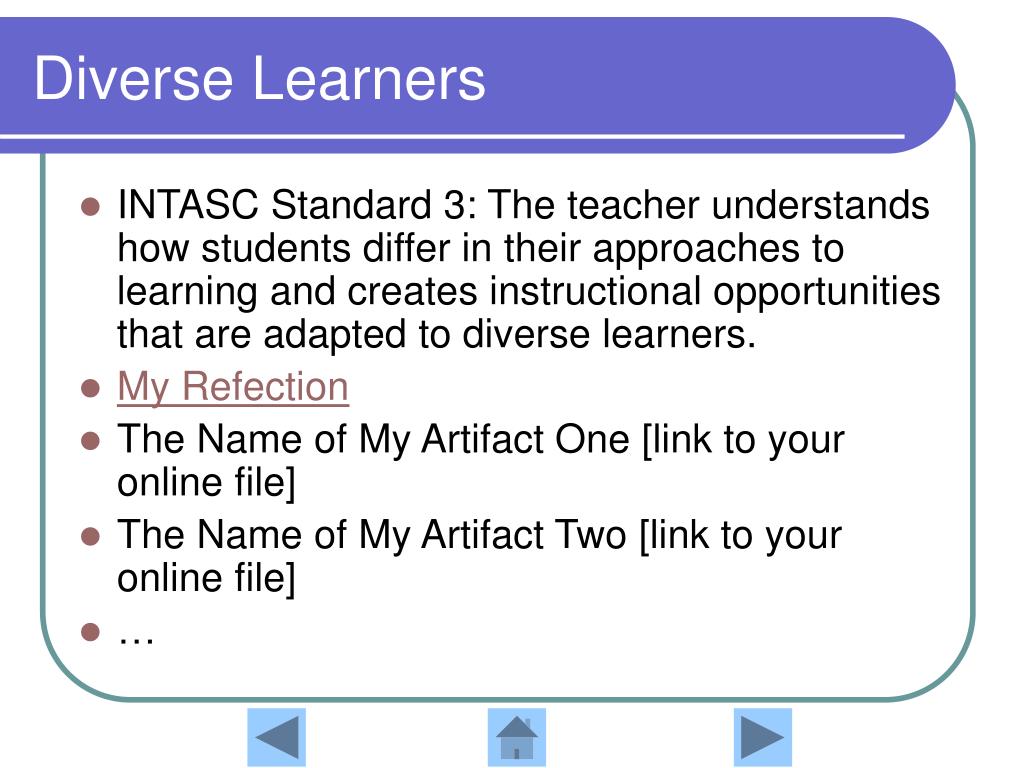 Diverse Learners

- INTASC Standard 3: The teacher understands how students differ in their approaches to learning and creates instructional opportunities that are adapted to diverse learners.
- My Refection
- The Name of My Artifact One [link to your online file]
- The Name of My Artifact Two [link to your online file]
- …